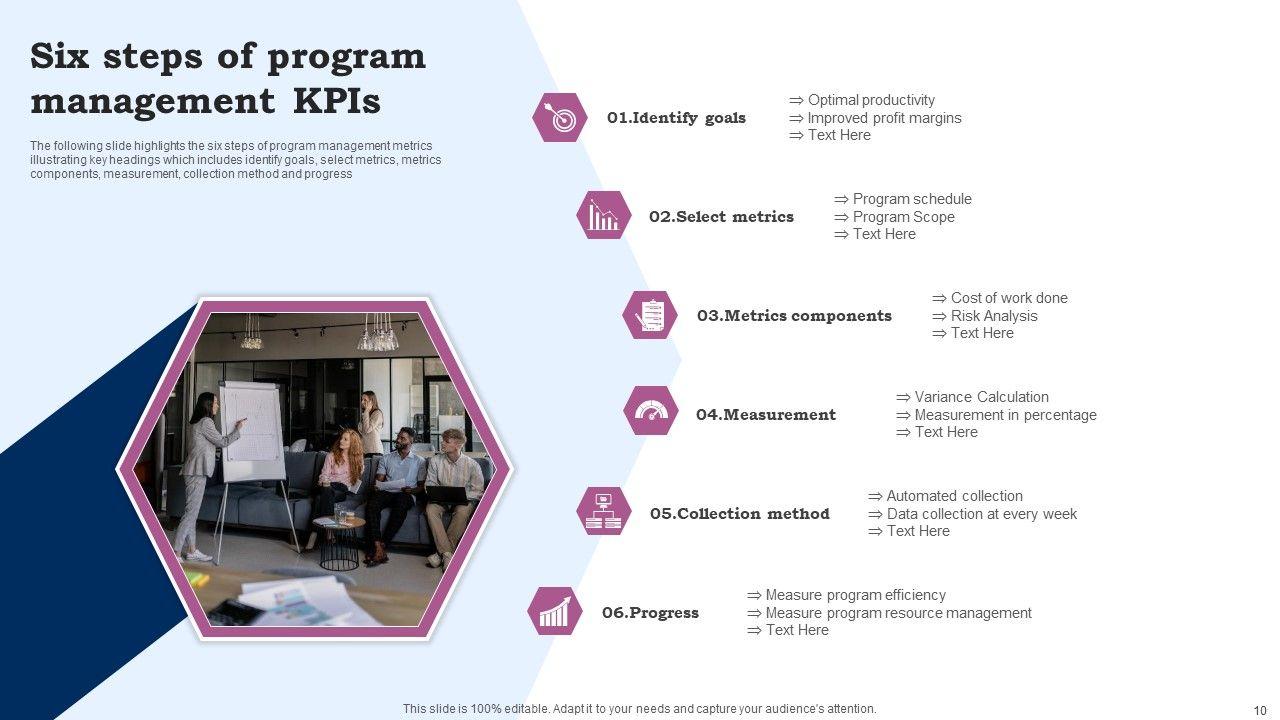 Six steps of program management KPIs

The following slide highlights the six steps of program management metrics illustrating key headings which includes identify goals, select metrics, metrics components, measurement, collection method and progress

01.Identify goals
⇒ Optimal productivity
⇒ Improved profit margins
⇒ Text Here

02.Select metrics
⇒ Program schedule
⇒ Program Scope
⇒ Text Here

03.Metrics components
⇒ Cost of work done
⇒ Risk Analysis
⇒ Text Here

04.Measurement
⇒ Variance Calculation
⇒ Measurement in percentage
⇒ Text Here

05.Collection method
⇒ Automated collection
⇒ Data collection at every week
⇒ Text Here

06.Progress
⇒ Measure program efficiency
⇒ Measure program resource management
⇒ Text Here

This slide is 100% editable. Adapt it to your needs and capture your audience's attention.

10